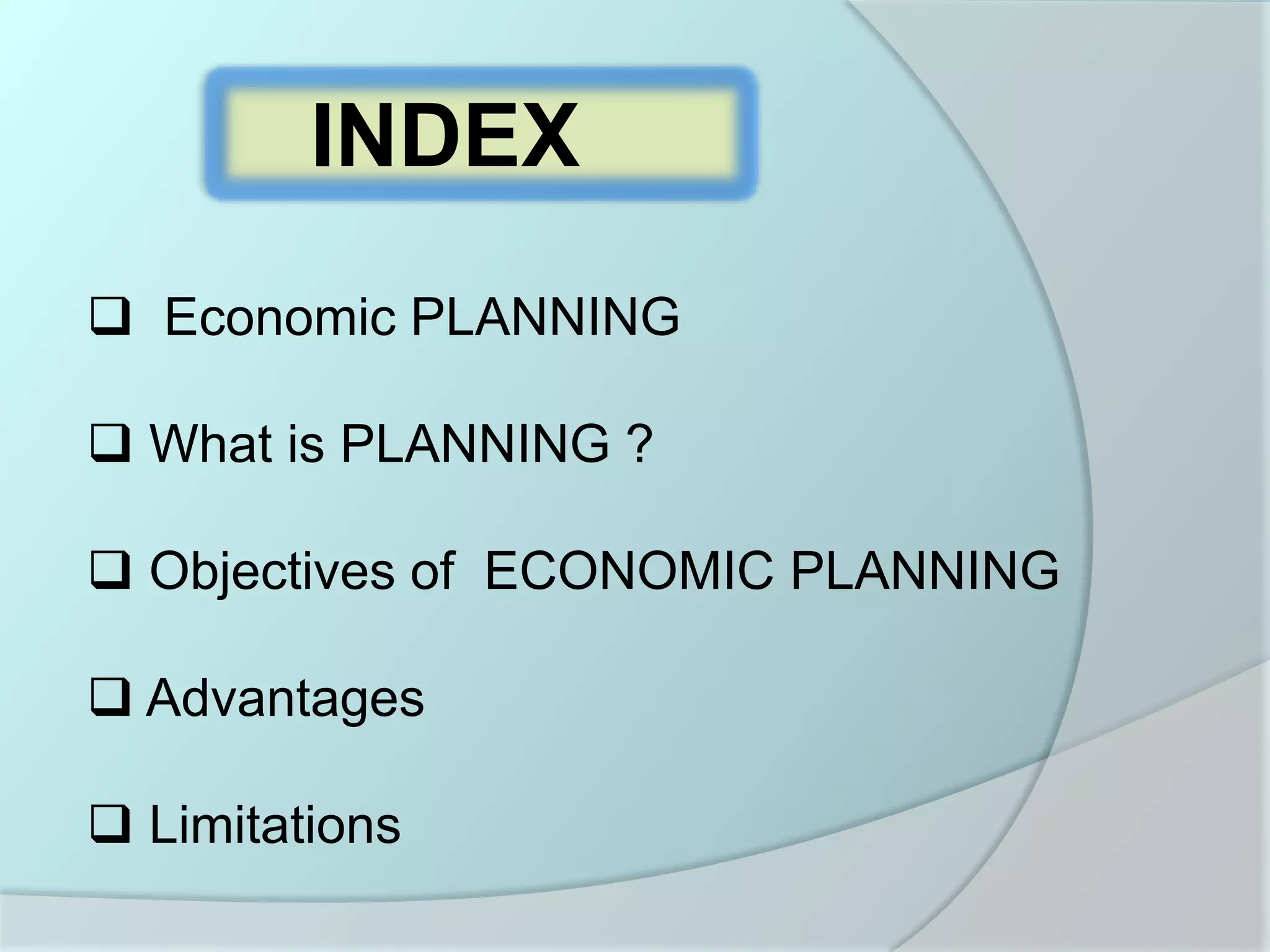 INDEX

❑ Economic PLANNING

❑ What is PLANNING ?

❑ Objectives of ECONOMIC PLANNING

❑ Advantages

❑ Limitations